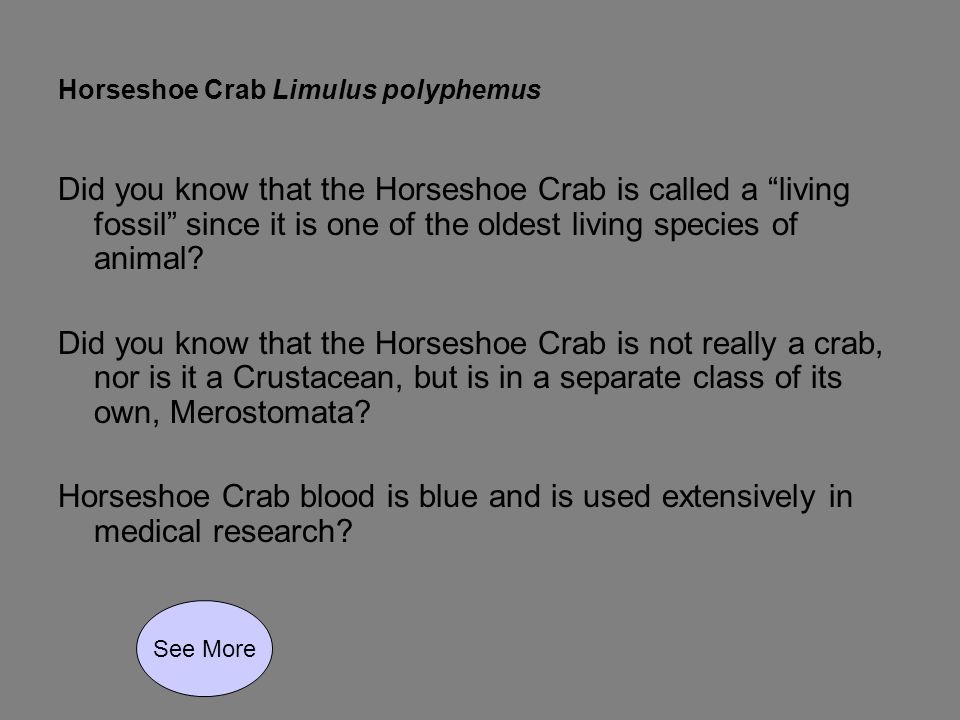 Horseshoe Crab Limulus polyphemus

Did you know that the Horseshoe Crab is called a “living fossil” since it is one of the oldest living species of animal?

Did you know that the Horseshoe Crab is not really a crab, nor is it a Crustacean, but is in a separate class of its own, Merostomata?

Horseshoe Crab blood is blue and is used extensively in medical research?

See More